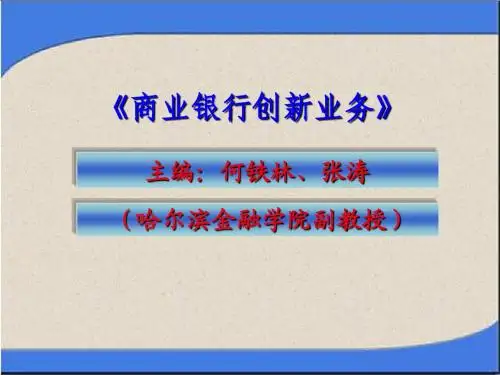 《商业银行创新业务》

主编：何铁林、张涛

（哈尔滨金融学院副教授）